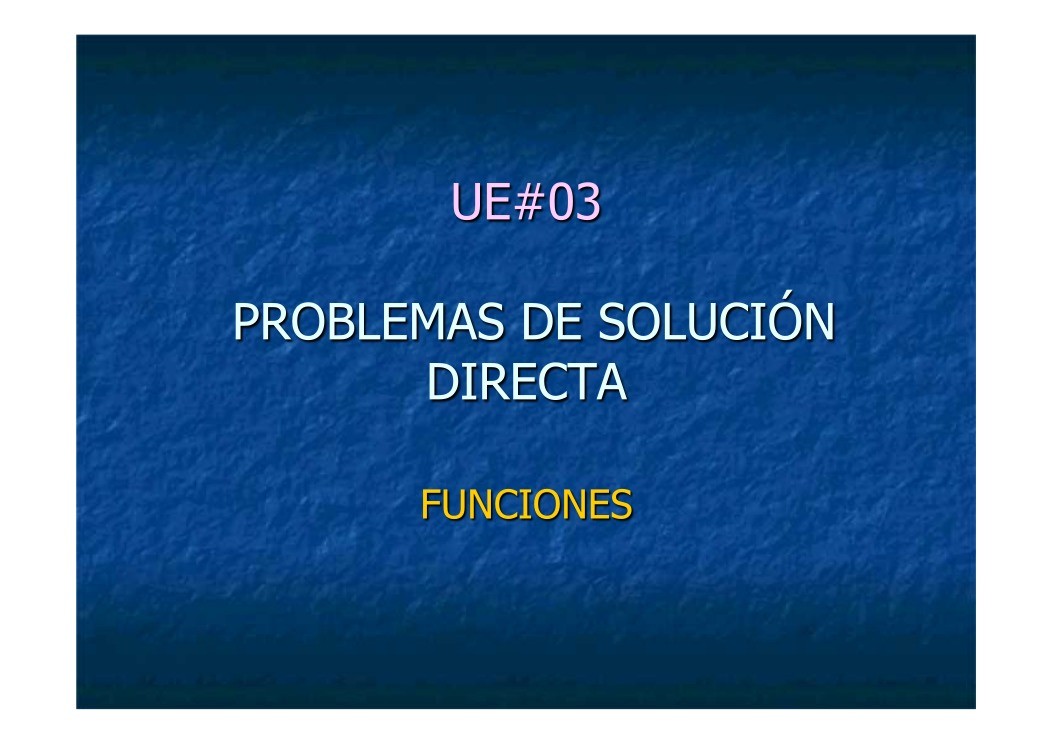 UE#03

PROBLEMAS DE SOLUCIÓN DIRECTA

FUNCIONES